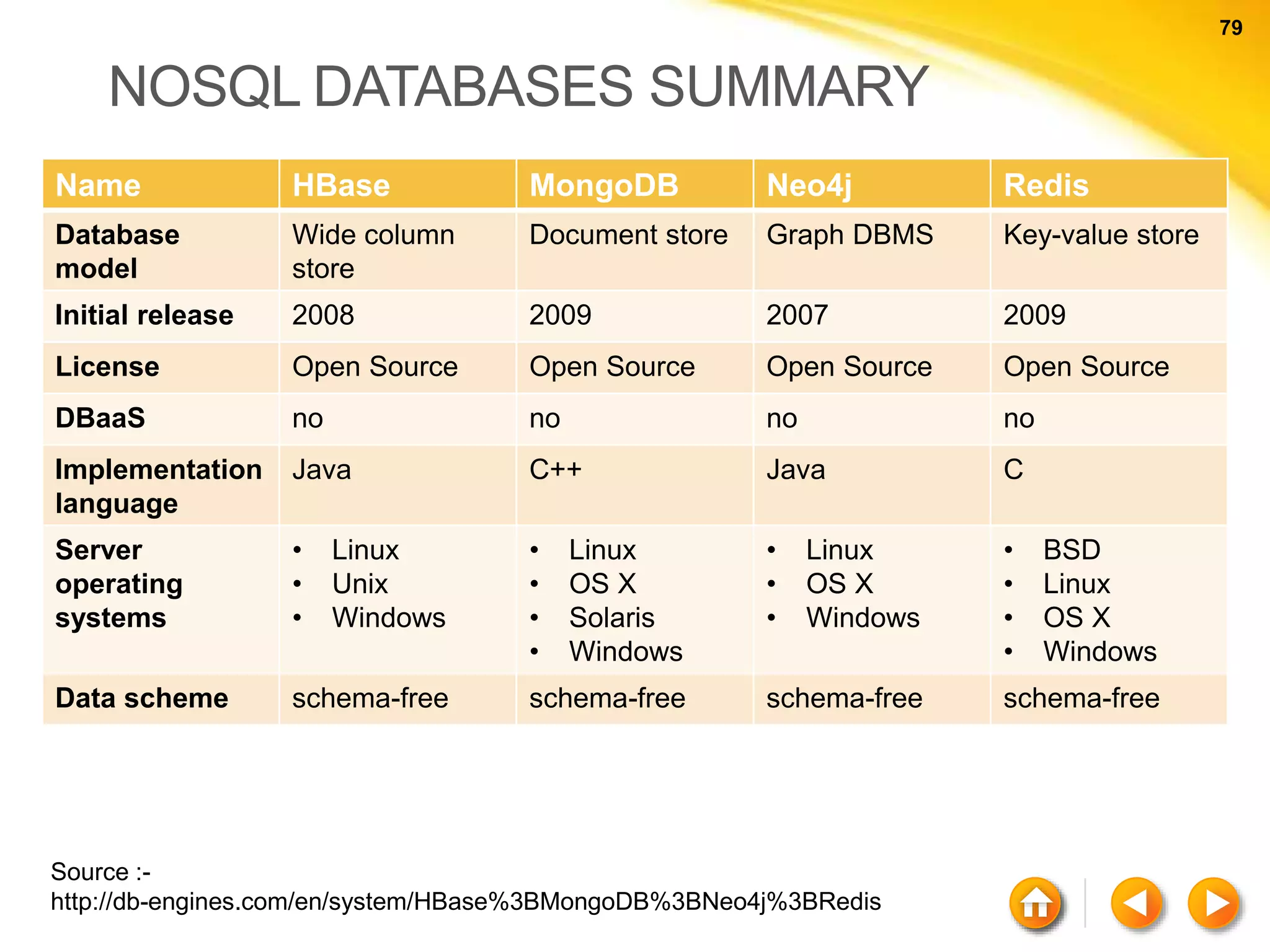 79

NOSQL DATABASES SUMMARY

| Name | HBase | MongoDB | Neo4j | Redis |
|---|---|---|---|---|
| Database model | Wide column store | Document store | Graph DBMS | Key-value store |
| Initial release | 2008 | 2009 | 2007 | 2009 |
| License | Open Source | Open Source | Open Source | Open Source |
| DBaaS | no | no | no | no |
| Implementation language | Java | C++ | Java | C |
| Server operating systems | • Linux • Unix • Windows | • Linux • OS X • Solaris • Windows | • Linux • OS X • Windows | • BSD • Linux • OS X • Windows |
| Data scheme | schema-free | schema-free | schema-free | schema-free |

Source :-
http://db-engines.com/en/system/HBase%3BMongoDB%3BNeo4j%3BRedis